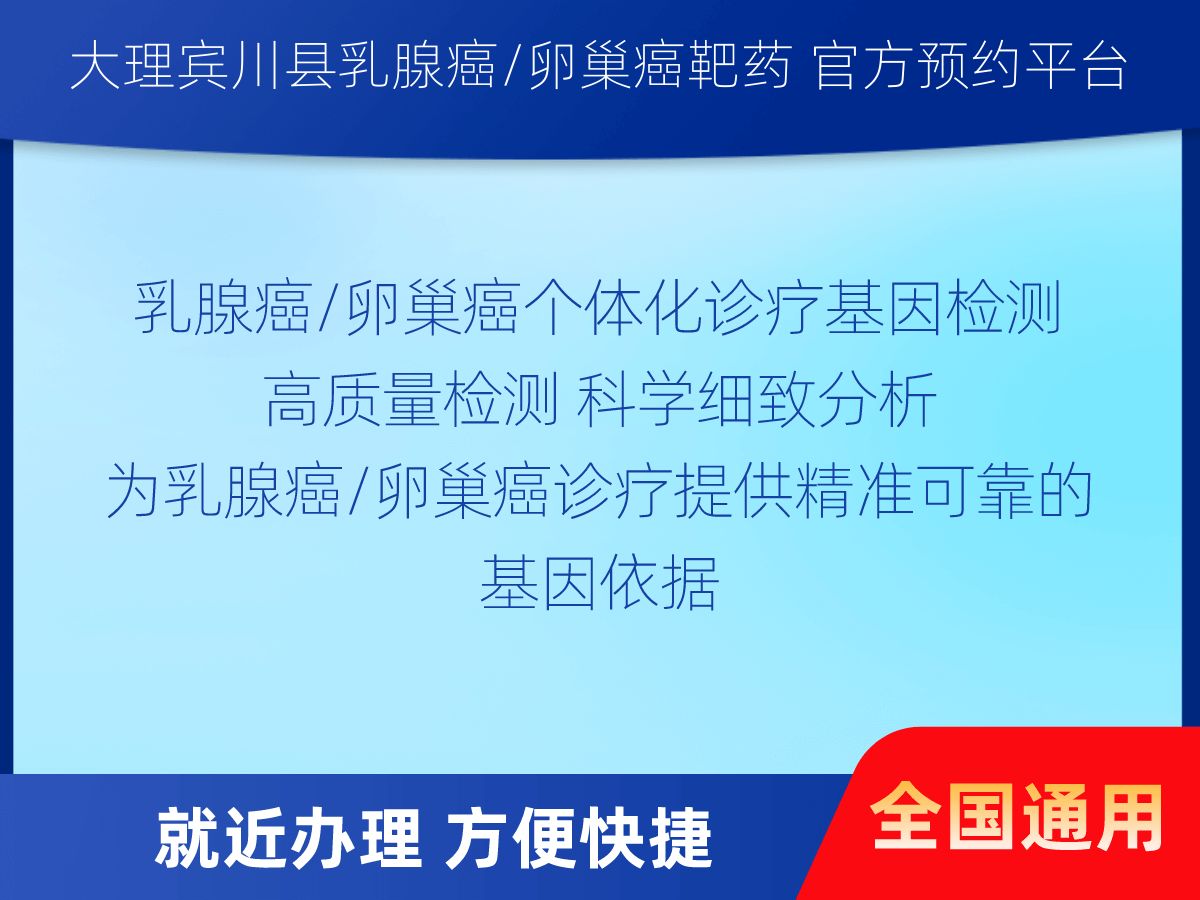 大理宾川县乳腺癌/卵巢癌靶药 官方预约平台

乳腺癌/卵巢癌个体化诊疗基因检测
高质量检测 科学细致分析
为乳腺癌/卵巢癌诊疗提供精准可靠的基因依据

就近办理 方便快捷

全国通用